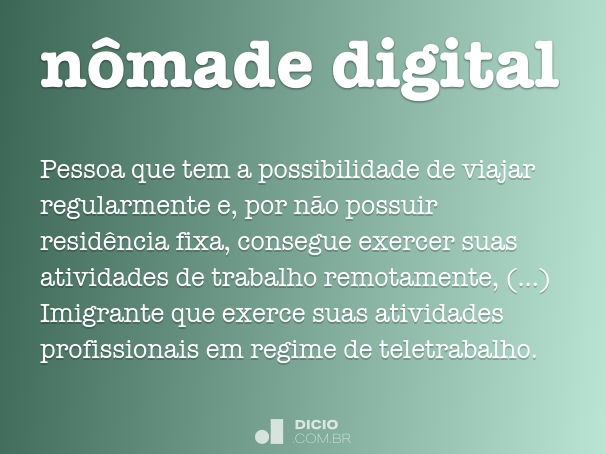 nômade digital

Pessoa que tem a possibilidade de viajar regularmente e, por não possuir residência fixa, consegue exercer suas atividades de trabalho remotamente, (...) Imigrante que exerce suas atividades profissionais em regime de teletrabalho.

DICIO
.COM.BR